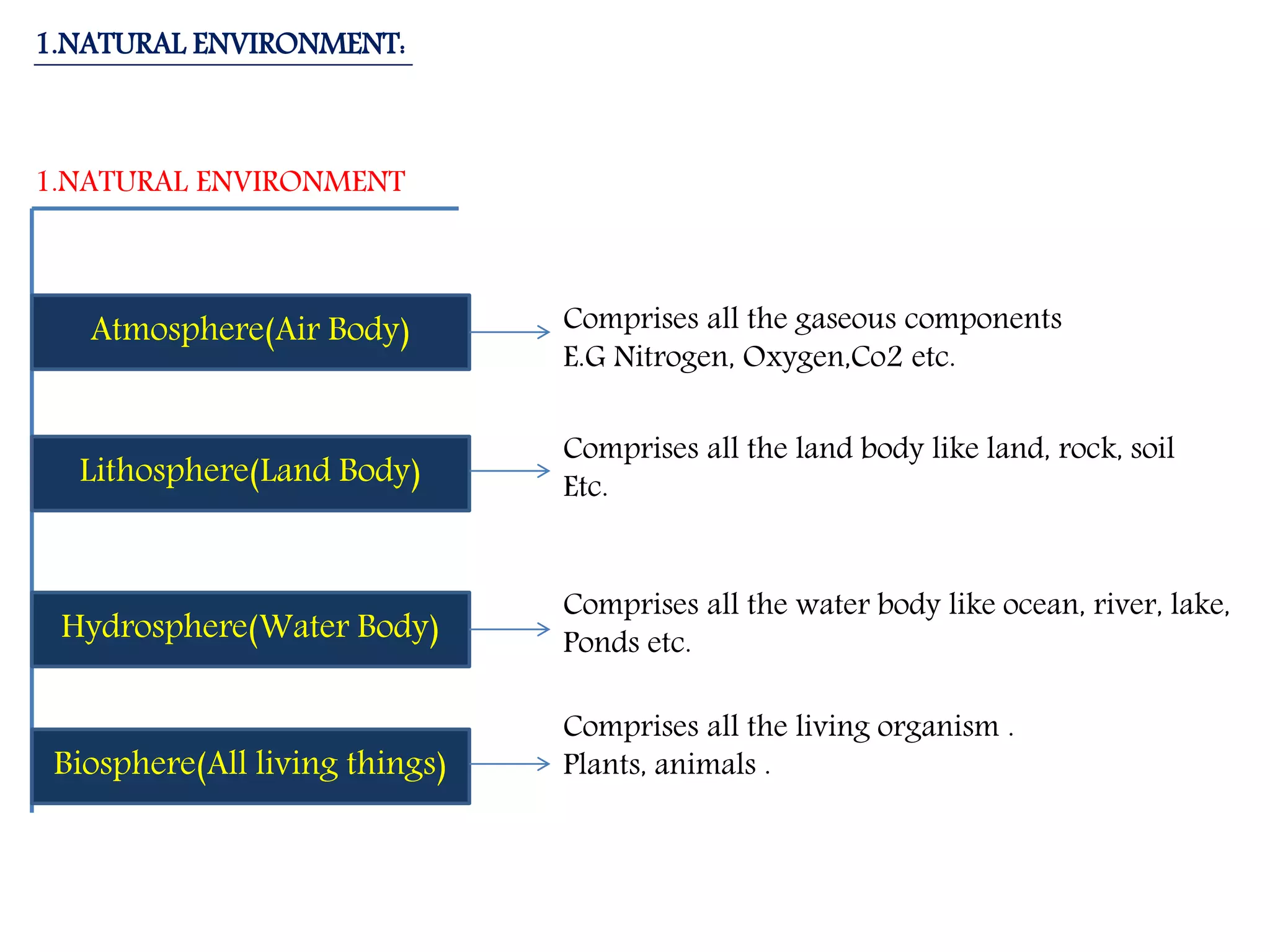 1.NATURAL ENVIRONMENT:

1.NATURAL ENVIRONMENT

Atmosphere(Air Body)

Comprises all the gaseous components E.G Nitrogen, Oxygen,Co2 etc.

Lithosphere(Land Body)

Comprises all the land body like land, rock, soil Etc.

Hydrosphere(Water Body)

Comprises all the water body like ocean, river, lake, Ponds etc.

Biosphere(All living things)

Comprises all the living organism . Plants, animals .